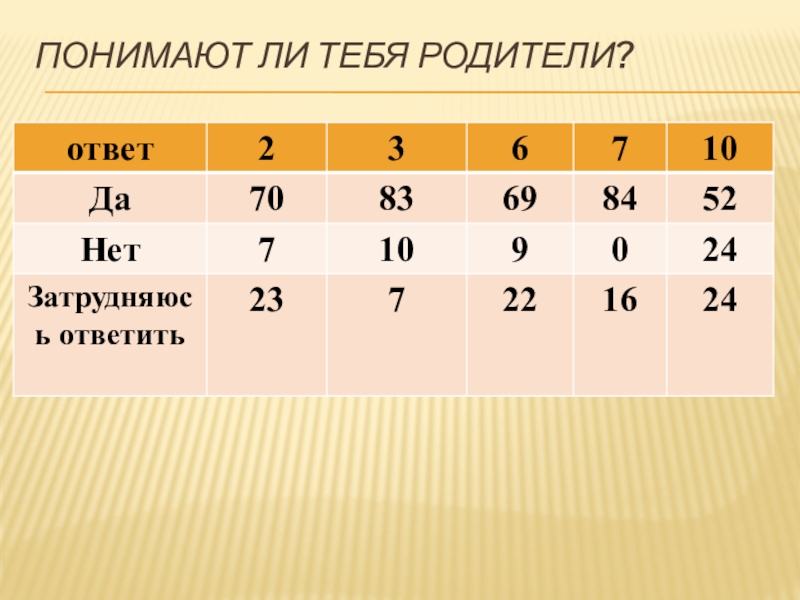 ПОНИМАЮТ ЛИ ТЕБЯ РОДИТЕЛИ?

| ответ | 2 | 3 | 6 | 7 | 10 |
|---|---|---|---|---|---|
| Да | 70 | 83 | 69 | 84 | 52 |
| Нет | 7 | 10 | 9 | 0 | 24 |
| Затрудняюсь ответить | 23 | 7 | 22 | 16 | 24 |